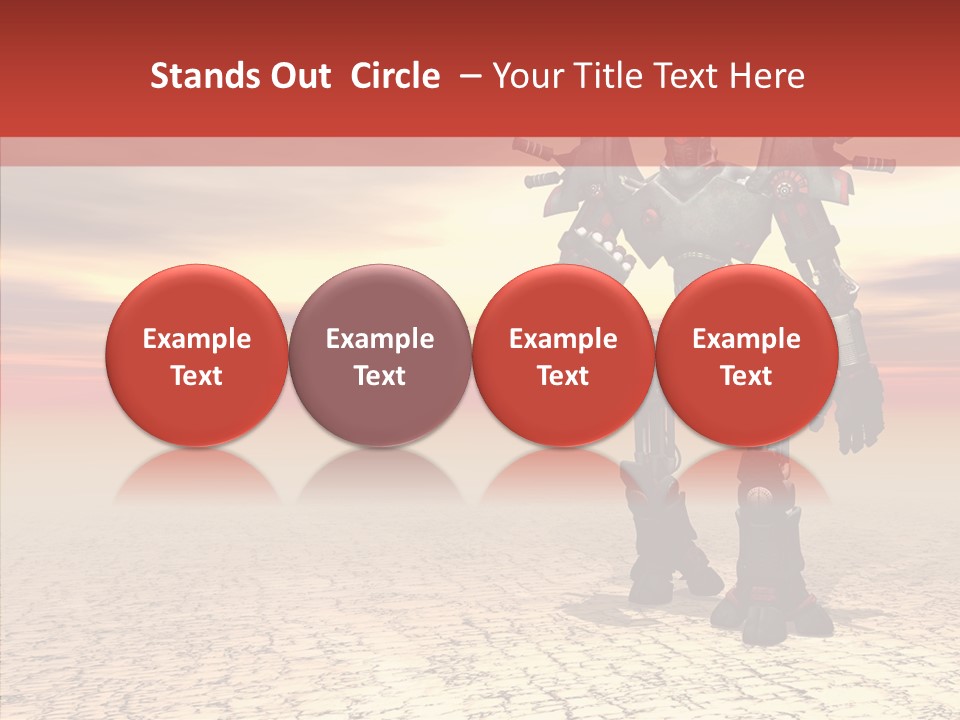 Stands Out Circle – Your Title Text Here

Example Text

Example Text

Example Text

Example Text